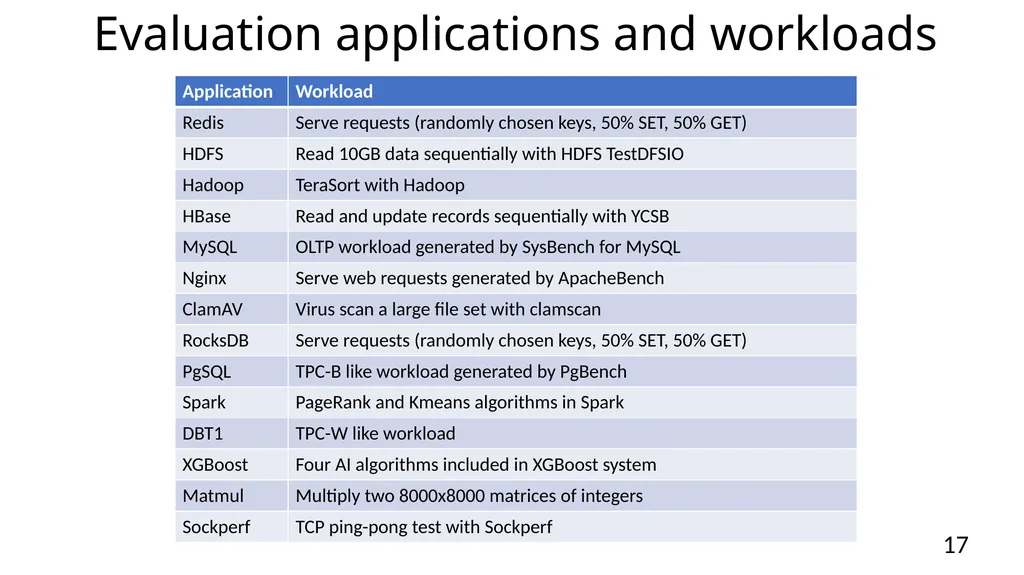 Evaluation applications and workloads

| Application | Workload |
|---|---|
| Redis | Serve requests (randomly chosen keys, 50% SET, 50% GET) |
| HDFS | Read 10GB data sequentially with HDFS TestDFSIO |
| Hadoop | TeraSort with Hadoop |
| HBase | Read and update records sequentially with YCSB |
| MySQL | OLTP workload generated by SysBench for MySQL |
| Nginx | Serve web requests generated by ApacheBench |
| ClamAV | Virus scan a large file set with clamscan |
| RocksDB | Serve requests (randomly chosen keys, 50% SET, 50% GET) |
| PgSQL | TPC-B like workload generated by PgBench |
| Spark | PageRank and Kmeans algorithms in Spark |
| DBT1 | TPC-W like workload |
| XGBoost | Four AI algorithms included in XGBoost system |
| Matmul | Multiply two 8000x8000 matrices of integers |
| Sockperf | TCP ping-pong test with Sockperf |

17